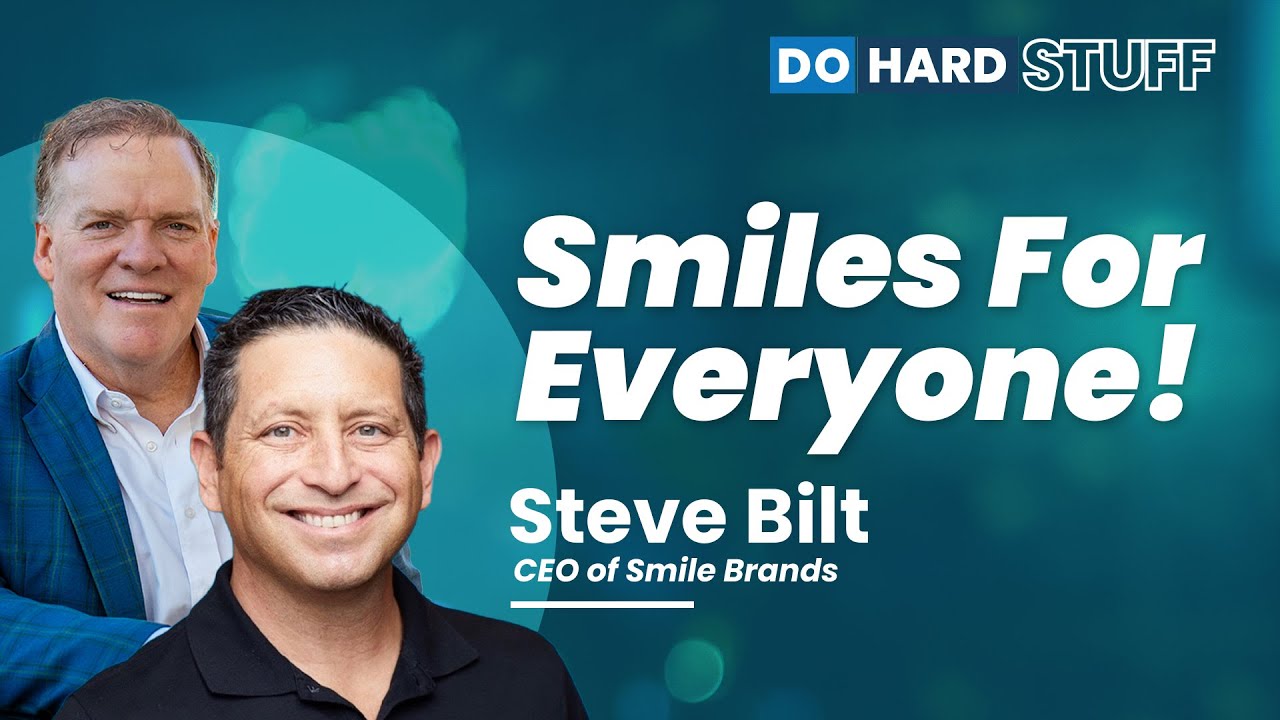 DO HARD STUFF

Smiles For Everyone!

Steve Bilt
CEO of Smile Brands